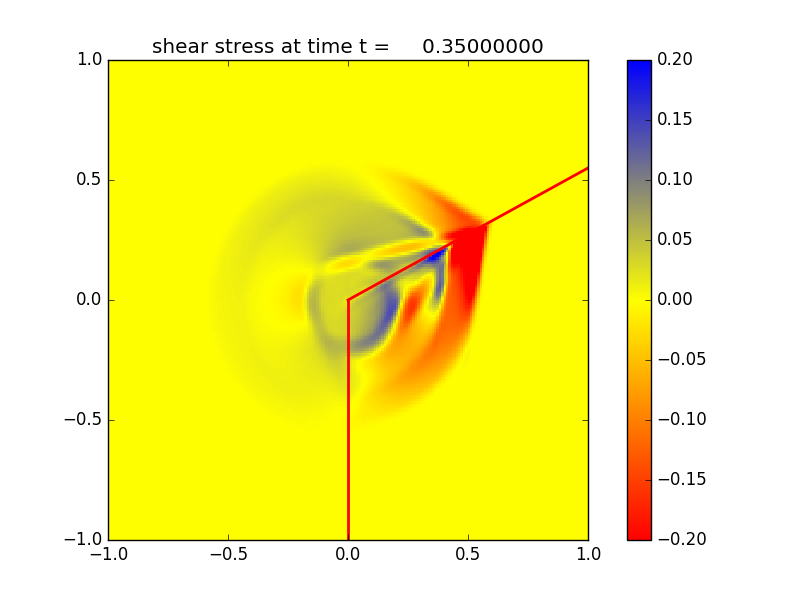 shear stress at time t = 0.35000000

1.0
0.5
0.0
−0.5
−1.0

−1.0 −0.5 0.0 0.5 1.0

0.20
0.15
0.10
0.05
0.00
−0.05
−0.10
−0.15
−0.20